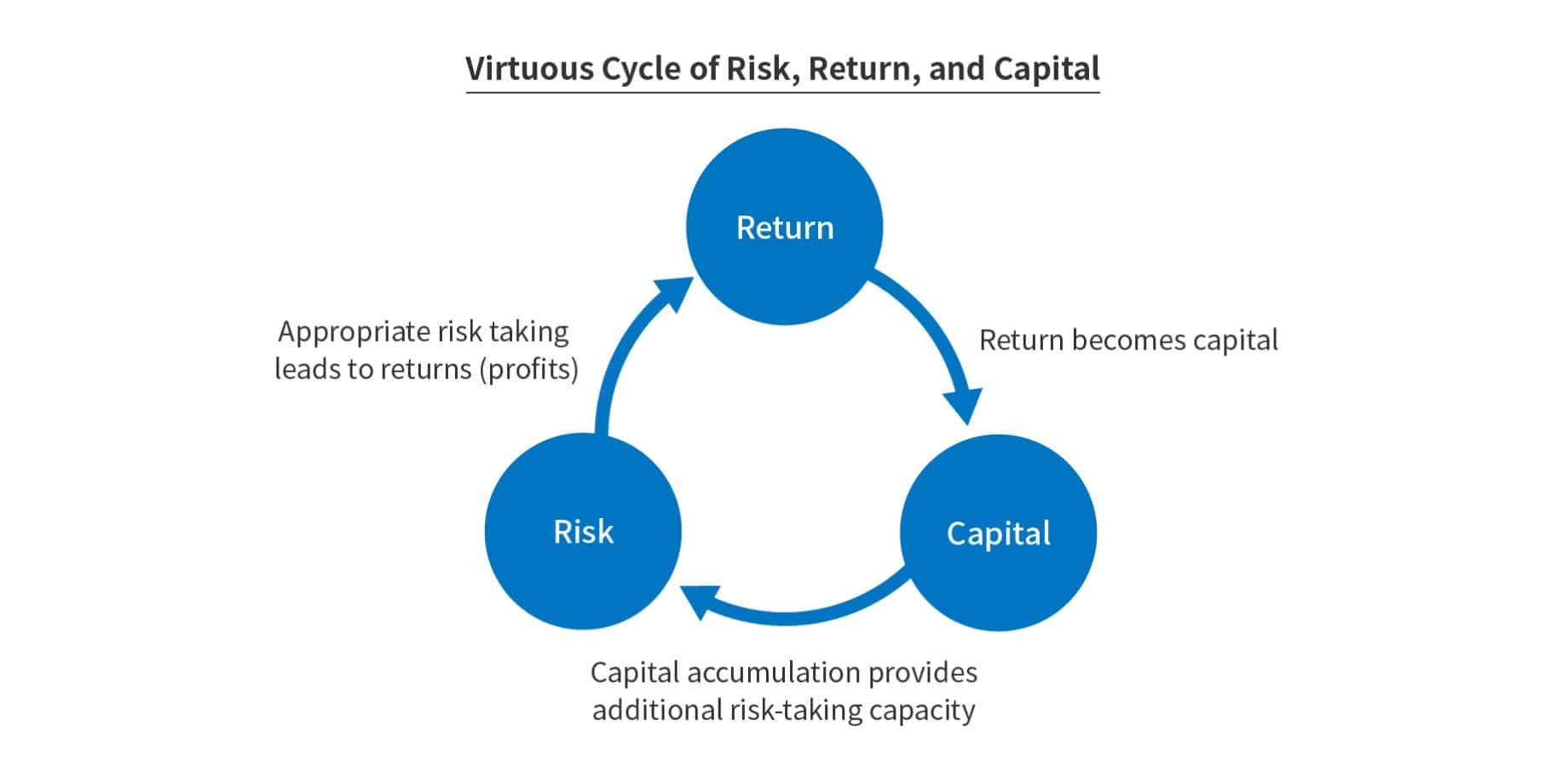 Virtuous Cycle of Risk, Return, and Capital

Return

Appropriate risk taking leads to returns (profits)

Return becomes capital

Risk

Capital

Capital accumulation provides additional risk-taking capacity